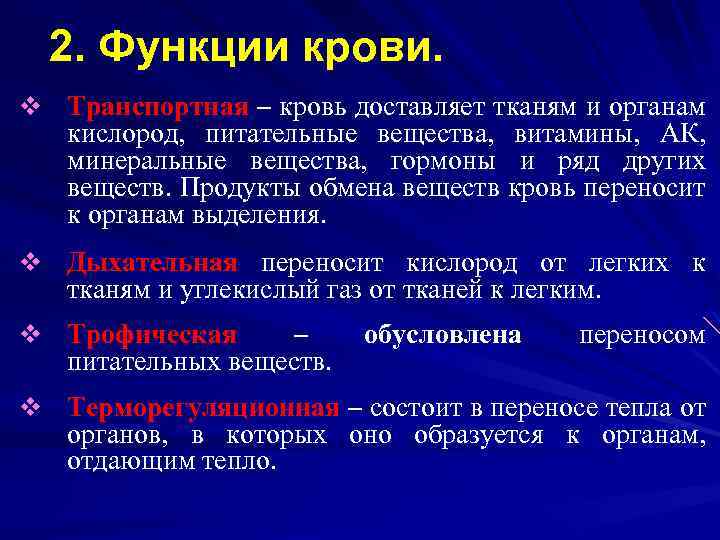 2. Функции крови.

❖ Транспортная – кровь доставляет тканям и органам кислород, питательные вещества, витамины, АК, минеральные вещества, гормоны и ряд других веществ. Продукты обмена веществ кровь переносит к органам выделения.

❖ Дыхательная переносит кислород от легких к тканям и углекислый газ от тканей к легким.

❖ Трофическая – обусловлена переносом питательных веществ.

❖ Терморегуляционная – состоит в переносе тепла от органов, в которых оно образуется к органам, отдающим тепло.